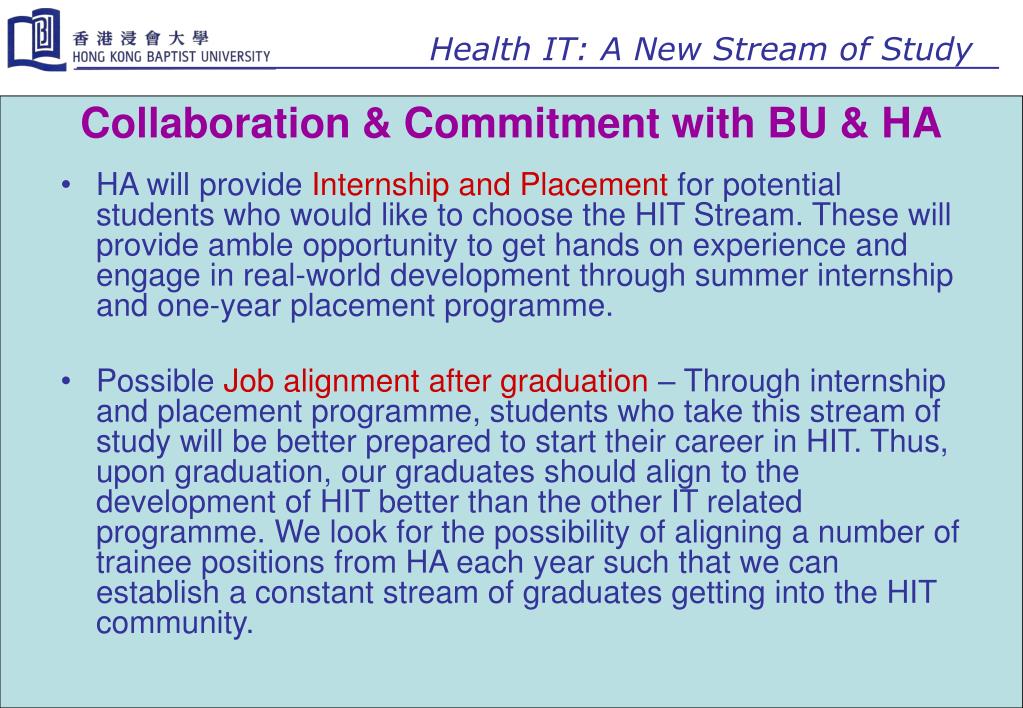 香港浸會大學
HONG KONG BAPTIST UNIVERSITY

Health IT: A New Stream of Study

Collaboration & Commitment with BU & HA

• HA will provide Internship and Placement for potential students who would like to choose the HIT Stream. These will provide amble opportunity to get hands on experience and engage in real-world development through summer internship and one-year placement programme.

• Possible Job alignment after graduation – Through internship and placement programme, students who take this stream of study will be better prepared to start their career in HIT. Thus, upon graduation, our graduates should align to the development of HIT better than the other IT related programme. We look for the possibility of aligning a number of trainee positions from HA each year such that we can establish a constant stream of graduates getting into the HIT community.